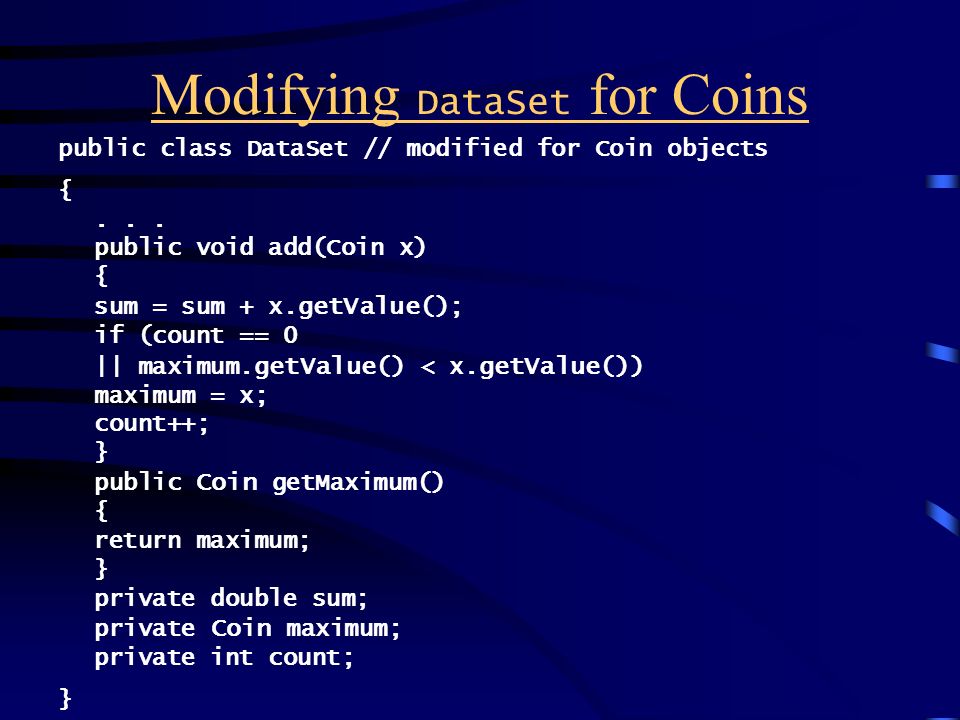 Modifying DataSet for Coins

public class DataSet // modified for Coin objects
{
. . .
public void add(Coin x)
{
sum = sum + x.getValue();
if (count == 0
|| maximum.getValue() < x.getValue())
maximum = x;
count++;
}
public Coin getMaximum()
{
return maximum;
}
private double sum;
private Coin maximum;
private int count;
}